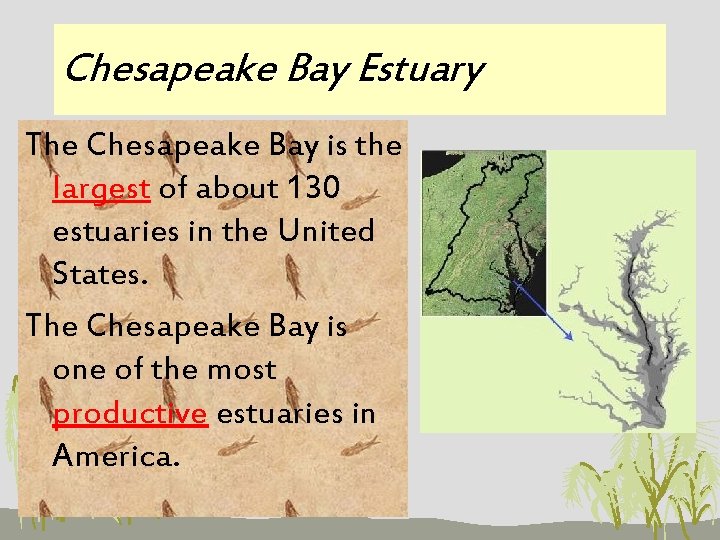 Chesapeake Bay Estuary

The Chesapeake Bay is the largest of about 130 estuaries in the United States.

The Chesapeake Bay is one of the most productive estuaries in America.